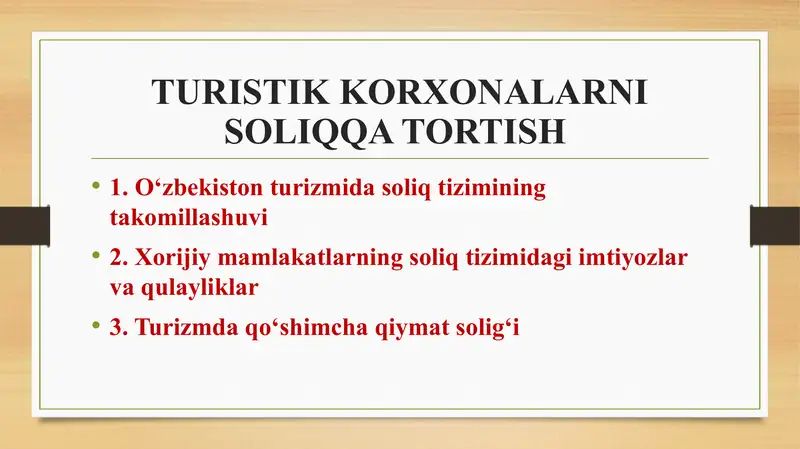 TURISTIK KORXONALARNI SOLIQQA TORTISH

• 1. O‘zbekiston turizmida soliq tizimining takomillashuvi

• 2. Xorijiy mamlakatlarning soliq tizimidagi imtiyozlar va qulayliklar

• 3. Turizmda qo‘shimcha qiymat solig‘i